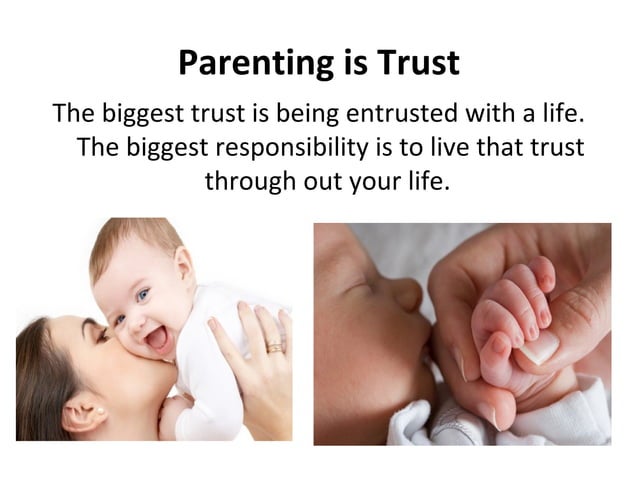 Parenting is Trust

The biggest trust is being entrusted with a life. The biggest responsibility is to live that trust through out your life.